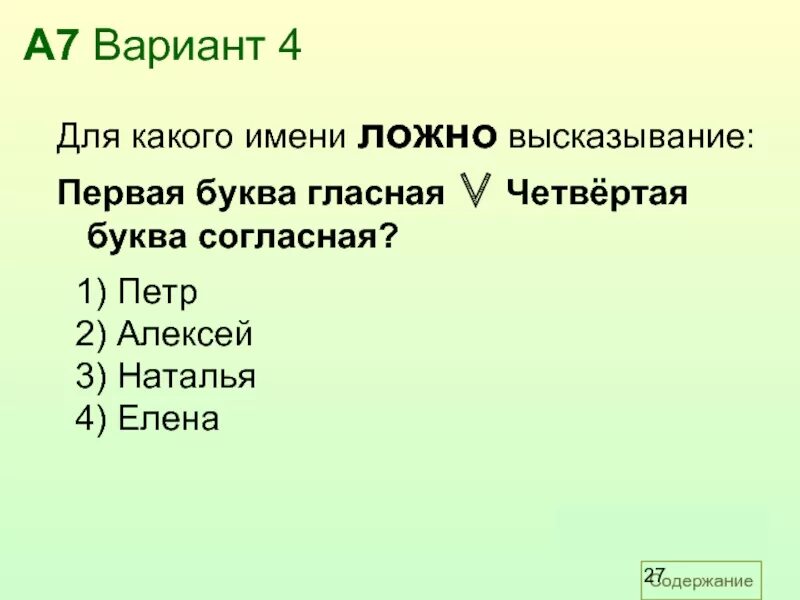 А7 Вариант 4

Для какого имени ЛОЖНО высказывание:

Первая буква гласная $\vee$ Четвёртая буква согласная?

1) Петр
2) Алексей
3) Наталья
4) Елена

27

Содержание